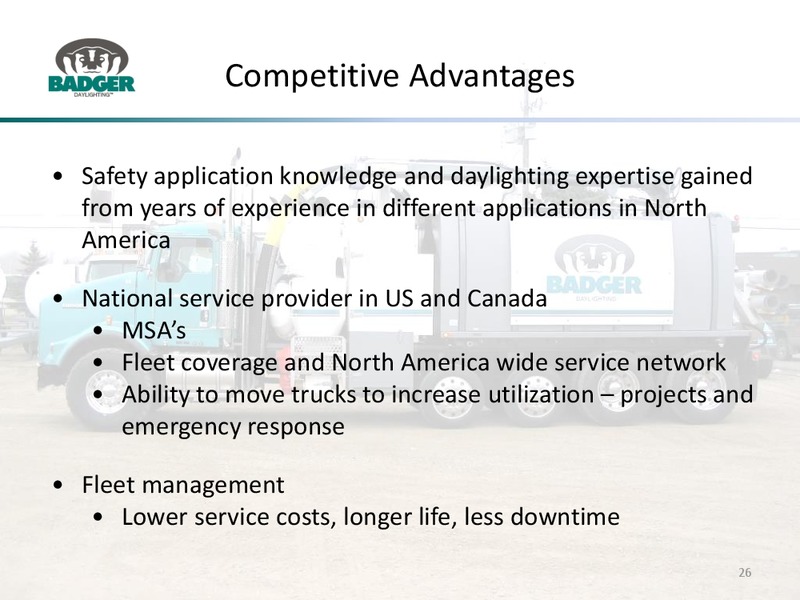 BADGER
DAYLIGHTING™

Competitive Advantages

• Safety application knowledge and daylighting expertise gained from years of experience in different applications in North America

• National service provider in US and Canada
  • MSA's
  • Fleet coverage and North America wide service network
  • Ability to move trucks to increase utilization – projects and emergency response

• Fleet management
  • Lower service costs, longer life, less downtime

BADGER
DAYLIGHTING

26